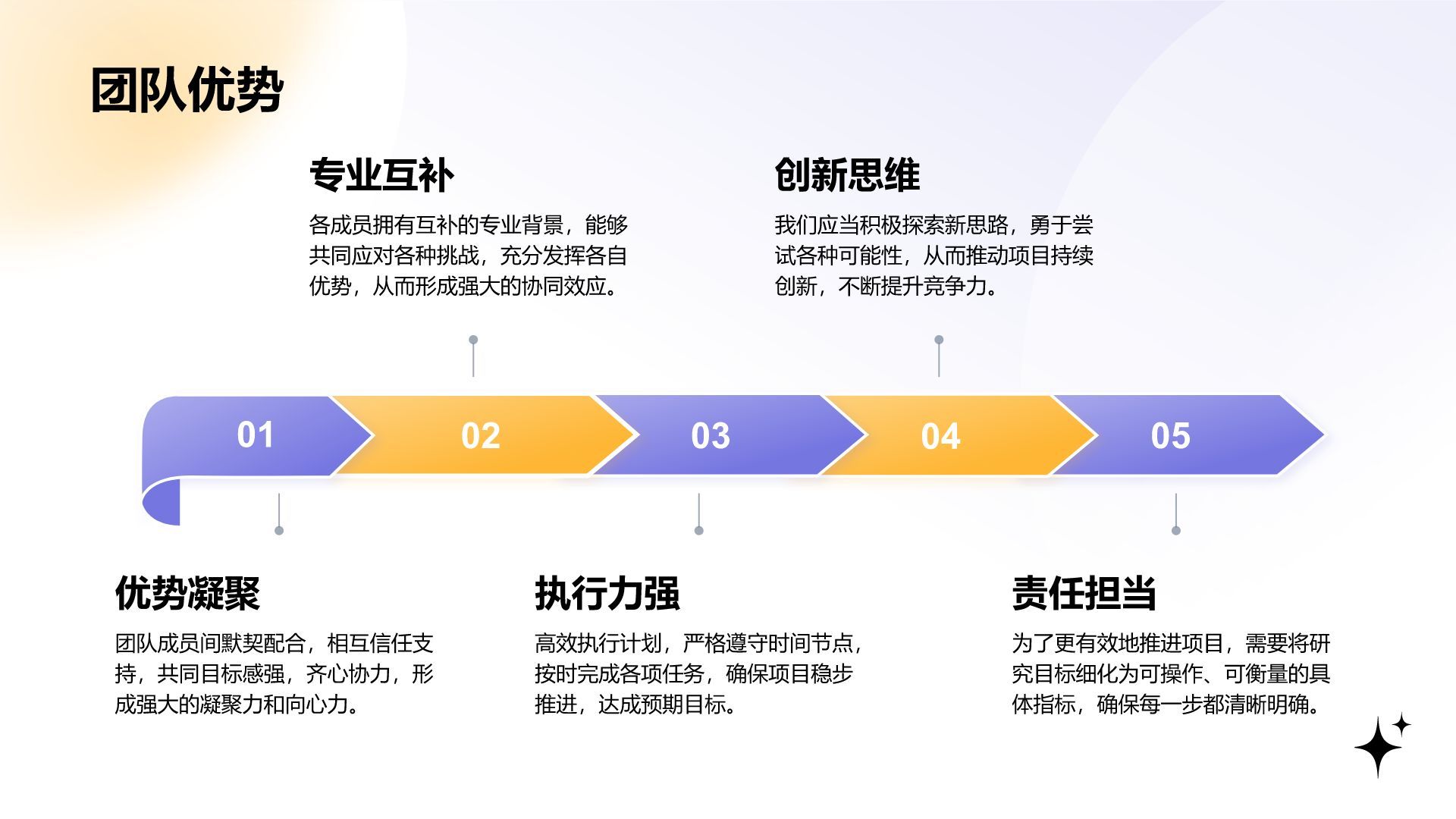 团队优势

专业互补

各成员拥有互补的专业背景，能够共同应对各种挑战，充分发挥各自优势，从而形成强大的协同效应。

创新思维

我们应当积极探索新思路，勇于尝试各种可能性，从而推动项目持续创新，不断提升竞争力。

01

02

03

04

05

优势凝聚

团队成员间默契配合，相互信任支持，共同目标感强，齐心协力，形成强大的凝聚力和向心力。

执行力强

高效执行计划，严格遵守时间节点，按时完成各项任务，确保项目稳步推进，达成预期目标。

责任担当

为了更有效地推进项目，需要将研究目标细化为可操作、可衡量的具体指标，确保每一步都清晰明确。